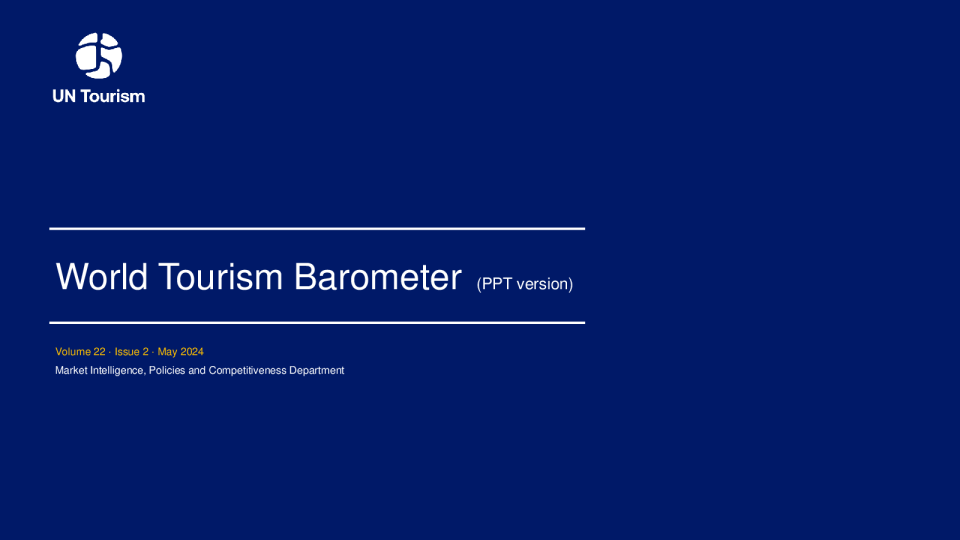 UN Tourism

World Tourism Barometer (PPT version)

Volume 22 · Issue 2 · May 2024

Market Intelligence, Policies and Competitiveness Department